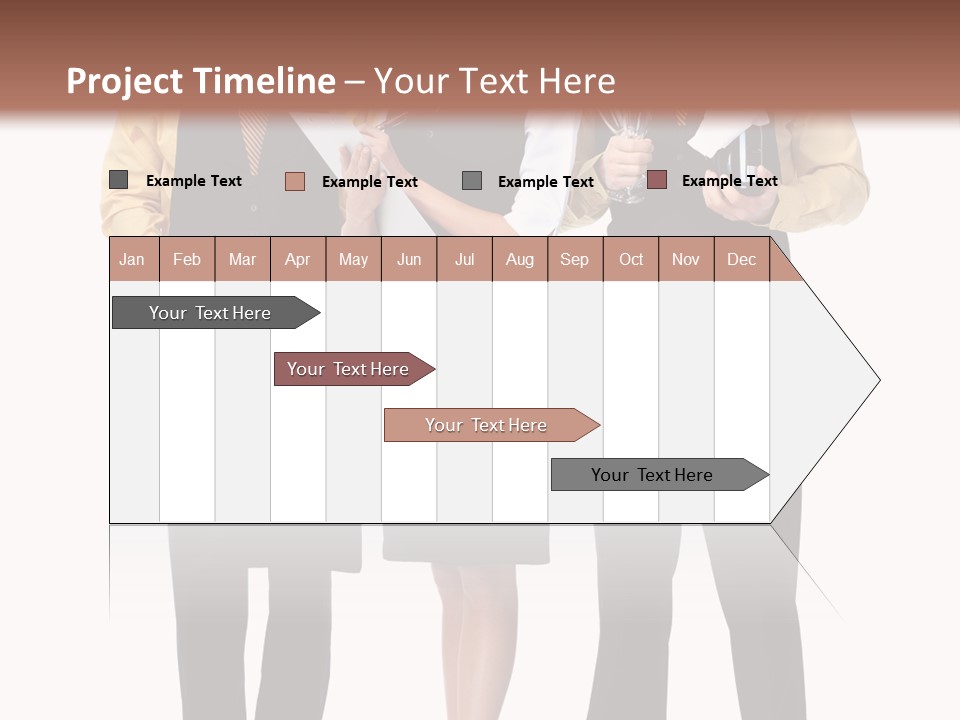 Project Timeline – Your Text Here

Example Text Example Text Example Text Example Text

| Jan | Feb | Mar | Apr | May | Jun | Jul | Aug | Sep | Oct | Nov | Dec |
|---|---|---|---|---|---|---|---|---|---|---|---|

Your Text Here

Your Text Here

Your Text Here

Your Text Here